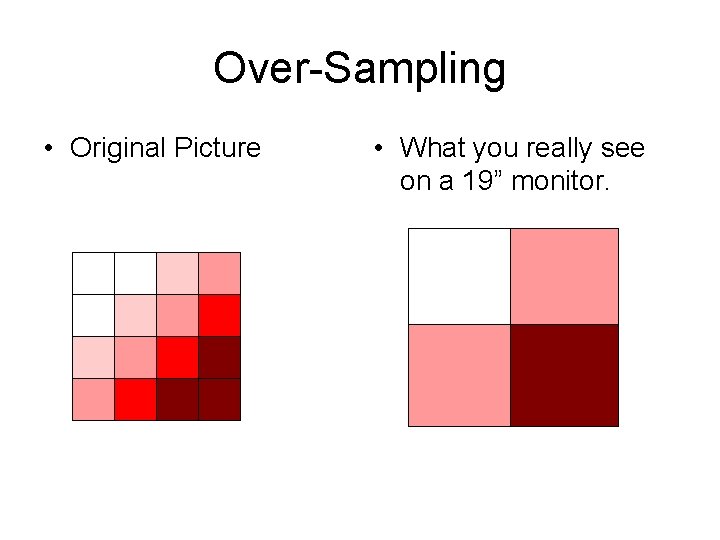 Over-Sampling

• Original Picture

• What you really see on a 19” monitor.